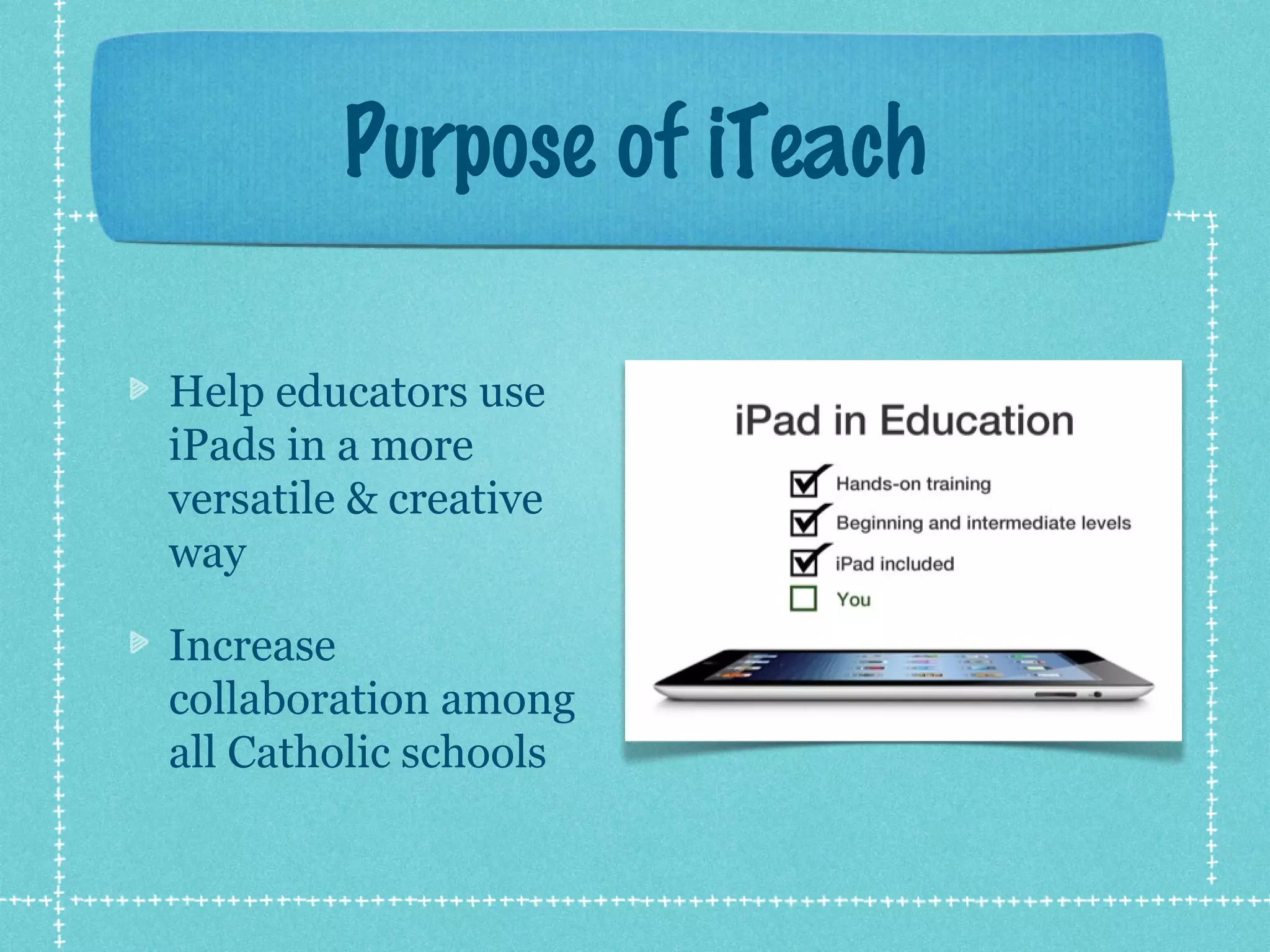 Purpose of iTeach

Help educators use iPads in a more versatile & creative way

Increase collaboration among all Catholic schools

iPad in Education

Hands-on training

Beginning and intermediate levels

iPad included

You